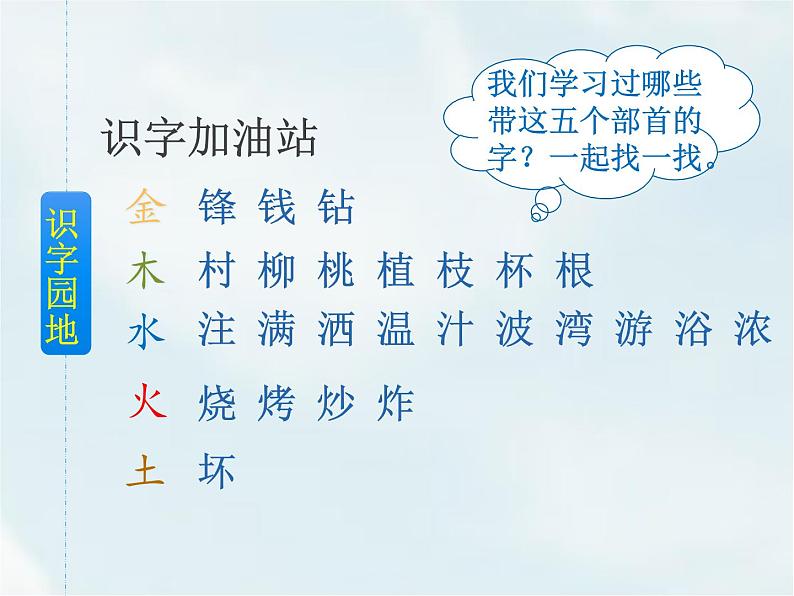 识字园地

识字加油站

我们学习过哪些带这五个部首的字？一起找一找。

金 锋 钱 钻
木 村 柳 桃 植 枝 杯 根
水 注 满 洒 温 汁 波 湾 游 浴 浓
火 烧 烤 炒 炸
土 坏